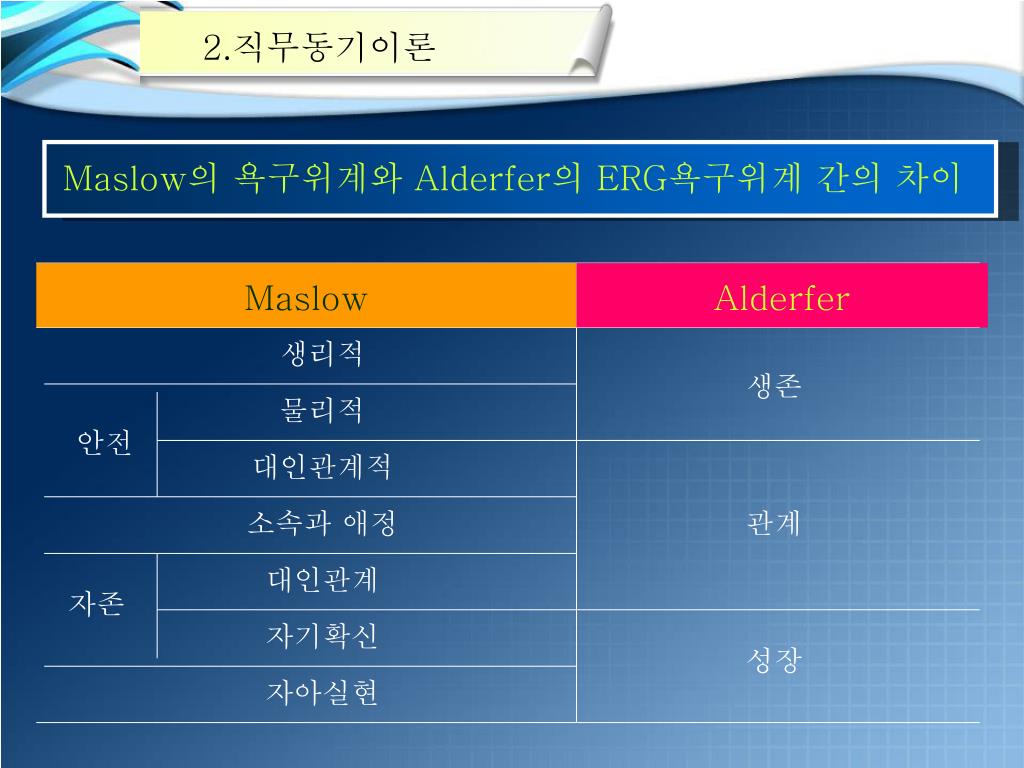 2.직무동기이론

Maslow의 욕구위계와 Alderfer의 ERG욕구위계 간의 차이

| Maslow | | Alderfer |
|---|---|---|
| 생리적 | | 생존 |
| 안전 | 물리적 | 생존 |
| 안전 | 대인관계적 | 관계 |
| 소속과 애정 | | 관계 |
| 자존 | 대인관계 | 관계 |
| 자존 | 자기확신 | 성장 |
| 자아실현 | | 성장 |